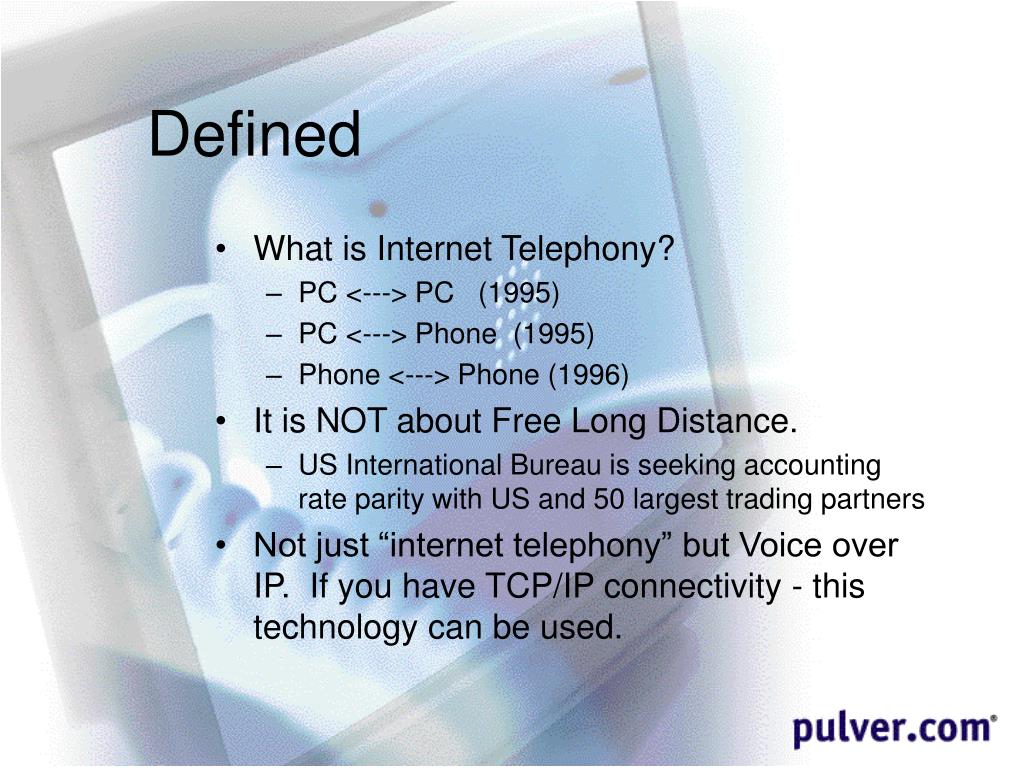 Defined

• What is Internet Telephony?
– PC <---> PC (1995)
– PC <---> Phone (1995)
– Phone <---> Phone (1996)
• It is NOT about Free Long Distance.
– US International Bureau is seeking accounting rate parity with US and 50 largest trading partners
• Not just “internet telephony” but Voice over IP. If you have TCP/IP connectivity - this technology can be used.

pulver.com®